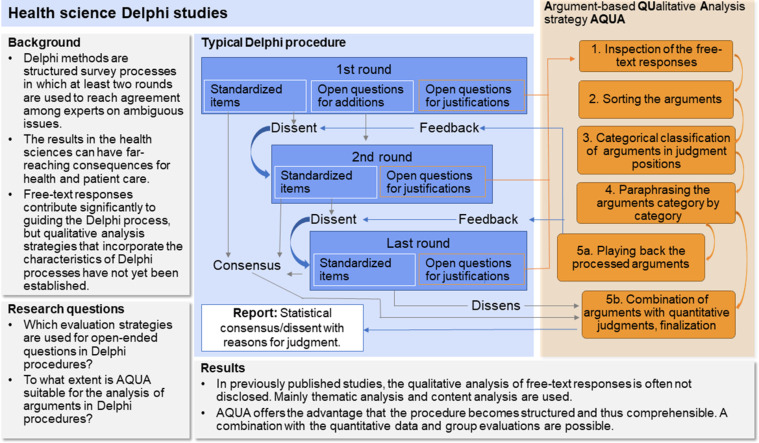 Health science Delphi studies

Background
• Delphi methods are structured survey processes in which at least two rounds are used to reach agreement among experts on ambiguous issues.
• The results in the health sciences can have far-reaching consequences for health and patient care.
• Free-text responses contribute significantly to guiding the Delphi process, but qualitative analysis strategies that incorporate the characteristics of Delphi processes have not yet been established.

Research questions
• Which evaluation strategies are used for open-ended questions in Delphi procedures?
• To what extent is AQUA suitable for the analysis of arguments in Delphi procedures?

Typical Delphi procedure

1st round
Standardized items
Open questions for additions
Open questions for justifications

Dissent
Feedback

2nd round
Standardized items
Open questions for justifications

Dissent
Feedback

Last round
Standardized items
Open questions for justifications

Consensus

Dissens

Report: Statistical consensus/dissent with reasons for judgment.

Argument-based QUalitative Analysis strategy AQUA

1. Inspection of the free-text responses
2. Sorting the arguments
3. Categorical classification of arguments in judgment positions
4. Paraphrasing the arguments category by category
5a. Playing back the processed arguments
5b. Combination of arguments with quantitative judgments, finalization

Results
• In previously published studies, the qualitative analysis of free-text responses is often not disclosed. Mainly thematic analysis and content analysis are used.
• AQUA offers the advantage that the procedure becomes structured and thus comprehensible. A combination with the quantitative data and group evaluations are possible.